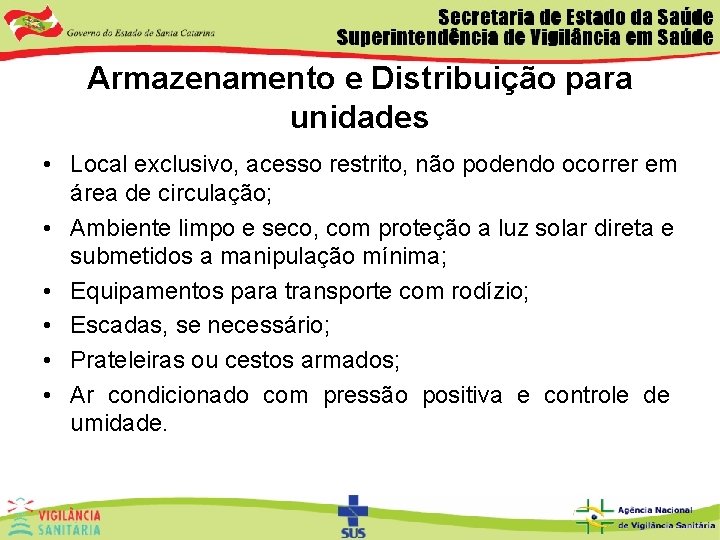 Governo do Estado de Santa Catarina

Secretaria de Estado da Saúde
Superintendência de Vigilância em Saúde

Armazenamento e Distribuição para unidades

• Local exclusivo, acesso restrito, não podendo ocorrer em área de circulação;
• Ambiente limpo e seco, com proteção a luz solar direta e submetidos a manipulação mínima;
• Equipamentos para transporte com rodízio;
• Escadas, se necessário;
• Prateleiras ou cestos armados;
• Ar condicionado com pressão positiva e controle de umidade.

VIGILÂNCIA SANITÁRIA

SUS

Agência Nacional de Vigilância Sanitária